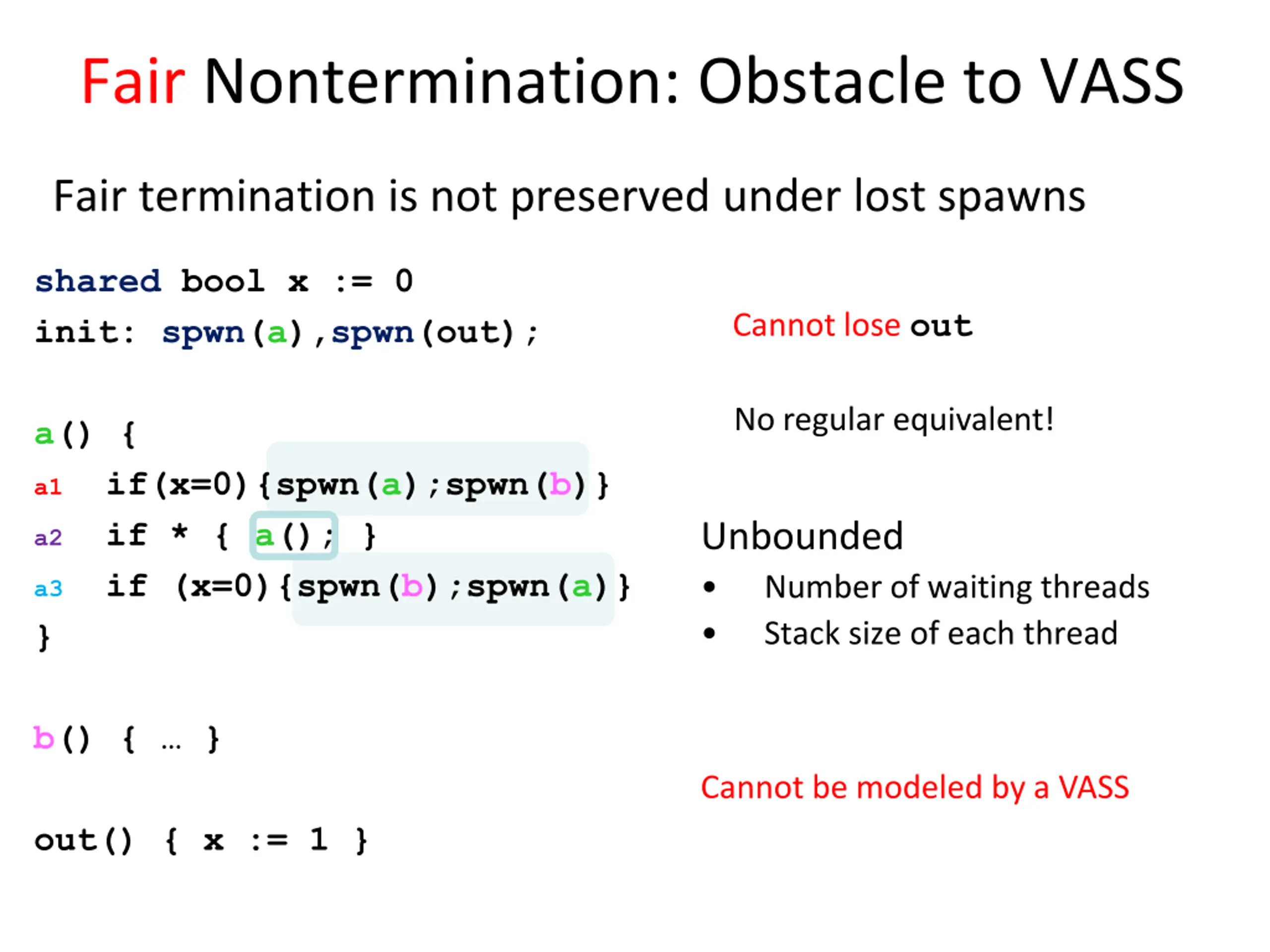 Fair Nontermination: Obstacle to VASS

Fair termination is not preserved under lost spawns

shared bool x := 0
init: spwn(a),spwn(out);

a() {
a1 if(x=0){spwn(a);spwn(b)}
a2 if * { a(); }
a3 if (x=0){spwn(b);spwn(a)}
}

b() { … }

out() { x := 1 }

Cannot lose out

No regular equivalent!

Unbounded
• Number of waiting threads
• Stack size of each thread

Cannot be modeled by a VASS